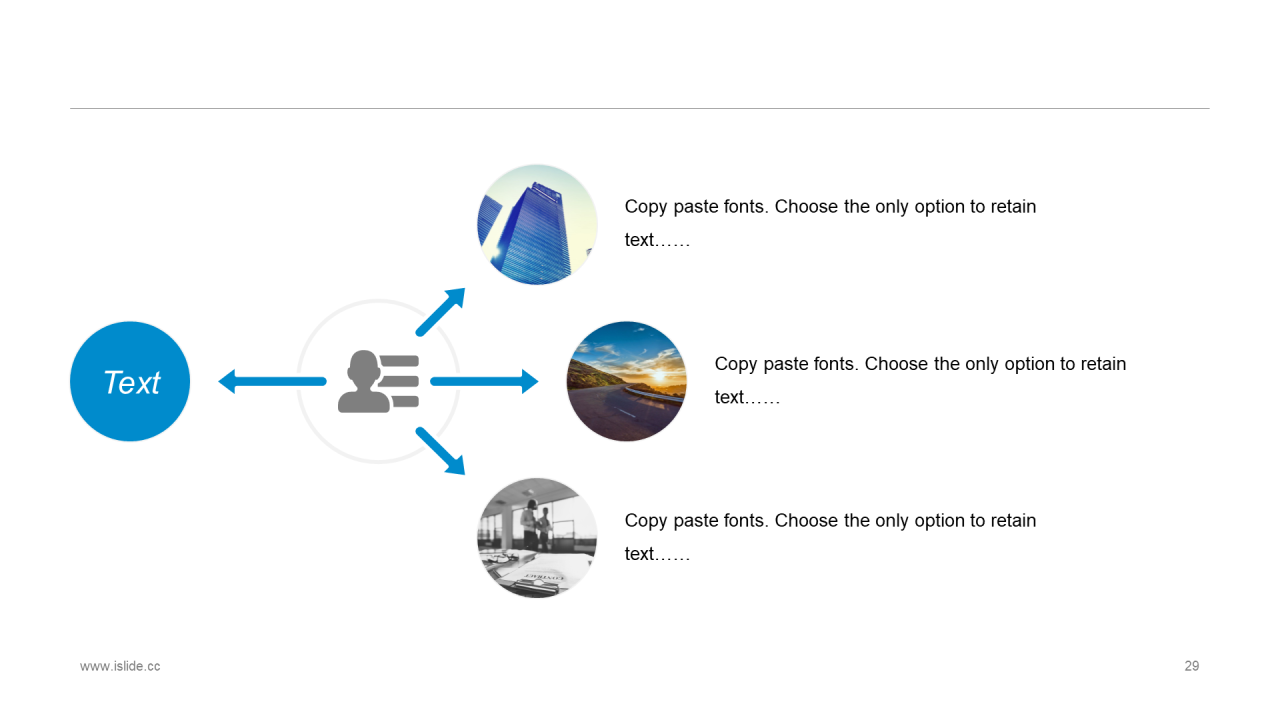 Text

Copy paste fonts. Choose the only option to retain text……

Copy paste fonts. Choose the only option to retain text……

Copy paste fonts. Choose the only option to retain text……

www.islide.cc

29